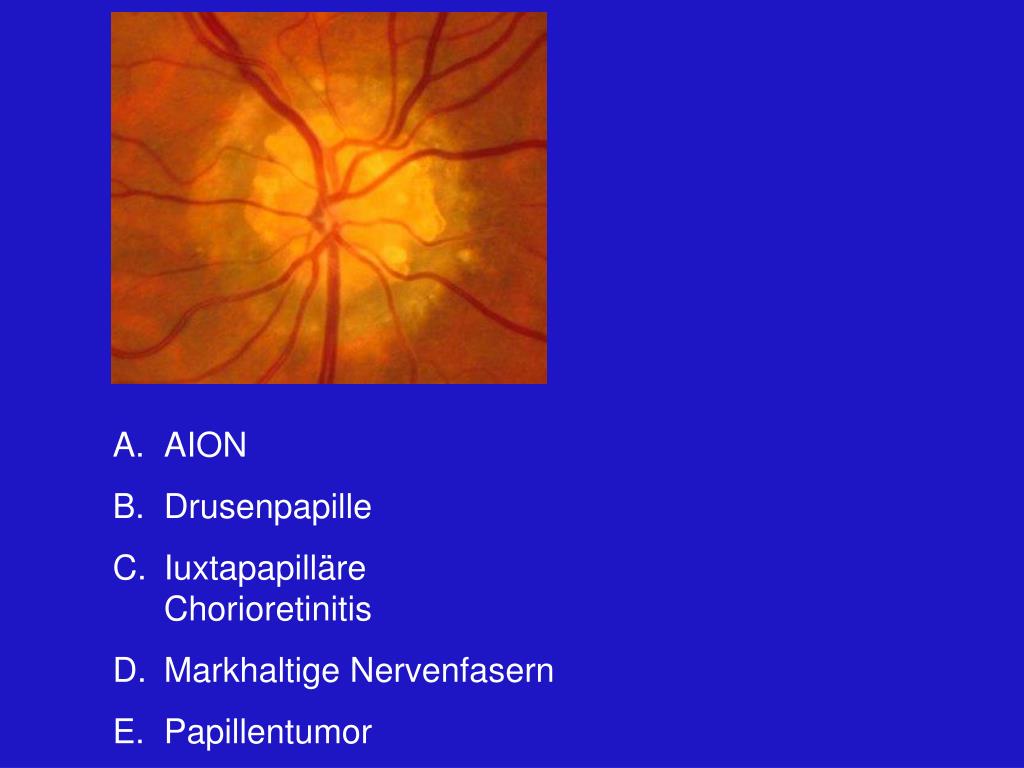 A. AION

B. Drusenpapille

C. Iuxtapapilläre Chorioretinitis

D. Markhaltige Nervenfasern

E. Papillentumor